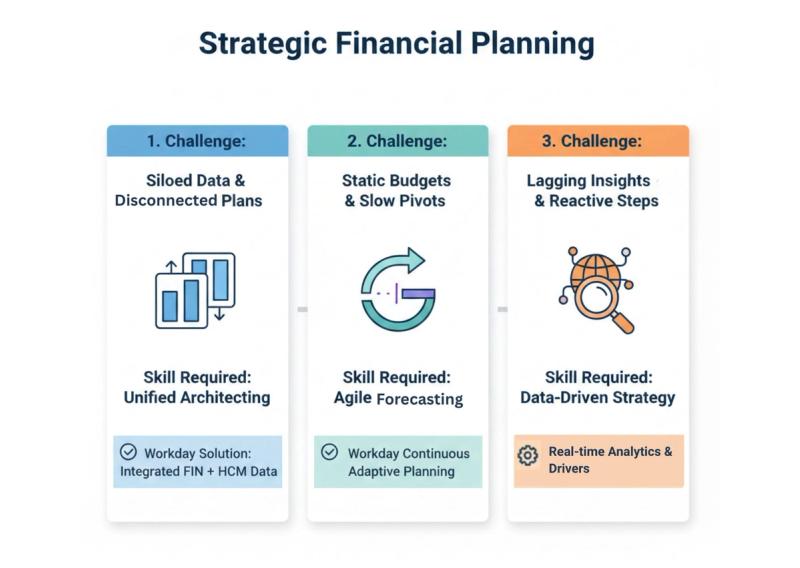 Strategic Financial Planning

1. Challenge:

Siloed Data & Disconnected Plans

Skill Required: Unified Architecting

Workday Solution: Integrated FIN + HCM Data

2. Challenge:

Static Budgets & Slow Pivots

Skill Required: Agile Forecasting

Workday Continuous Adaptive Planning

3. Challenge:

Lagging Insights & Reactive Steps

Skill Required: Data-Driven Strategy

Real-time Analytics & Drivers